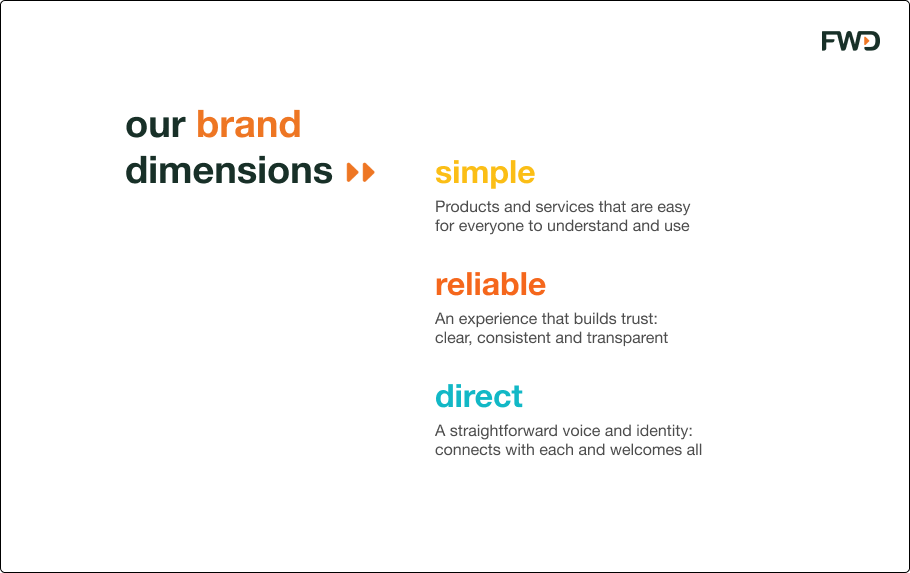 FWD

our brand dimensions

simple

Products and services that are easy for everyone to understand and use

reliable

An experience that builds trust: clear, consistent and transparent

direct

A straightforward voice and identity: connects with each and welcomes all